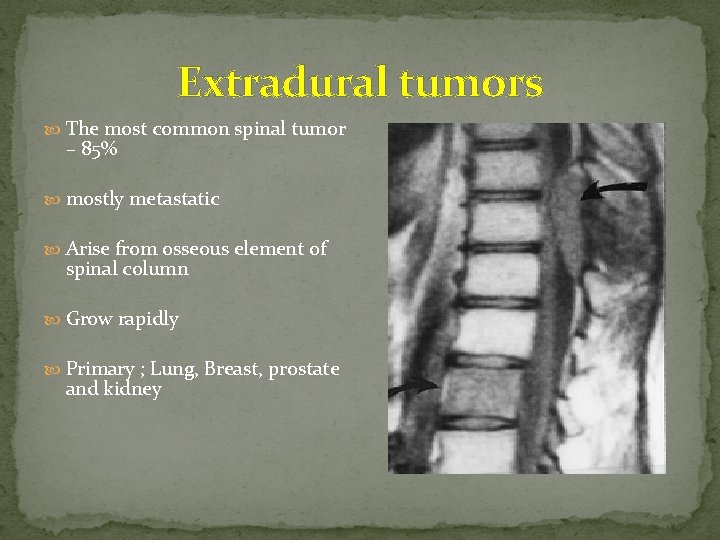 Extradural tumors

The most common spinal tumor – 85%

mostly metastatic

Arise from osseous element of spinal column

Grow rapidly

Primary ; Lung, Breast, prostate and kidney